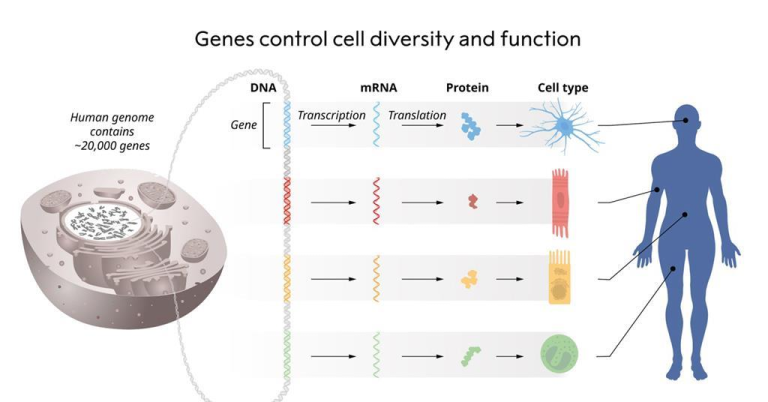 Genes control cell diversity and function

Human genome contains ~20,000 genes

DNA

mRNA

Protein

Cell type

Gene

Transcription

Translation